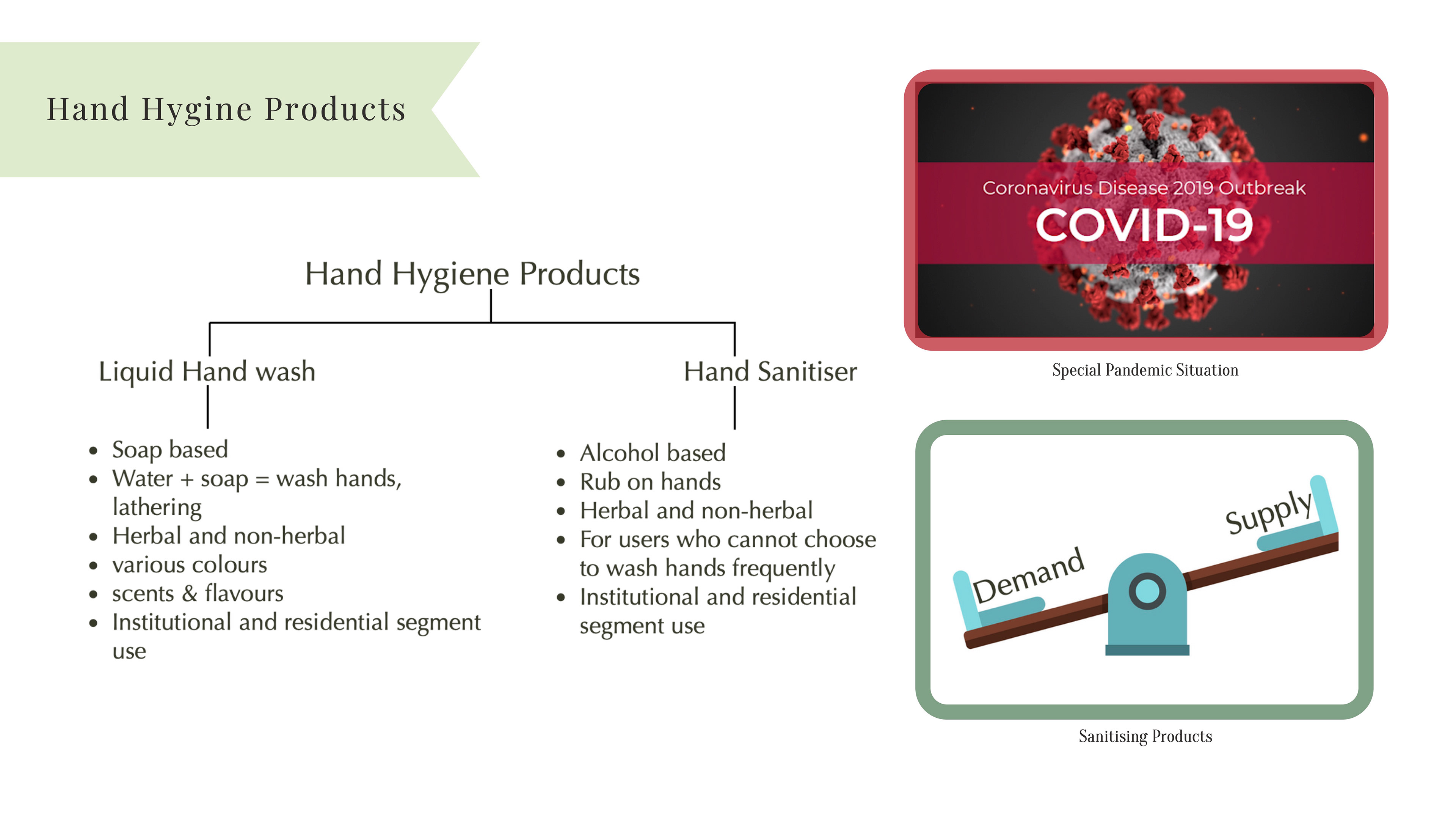 Hand Hygine Products

Hand Hygiene Products

Liquid Hand wash

- Soap based
- Water + soap = wash hands, lathering
- Herbal and non-herbal
- various colours
- scents & flavours
- Institutional and residential segment use

Hand Sanitiser

- Alcohol based
- Rub on hands
- Herbal and non-herbal
- For users who cannot choose to wash hands frequently
- Institutional and residential segment use

Coronavirus Disease 2019 Outbreak
COVID-19

Special Pandemic Situation

Demand
Supply

Sanitising Products